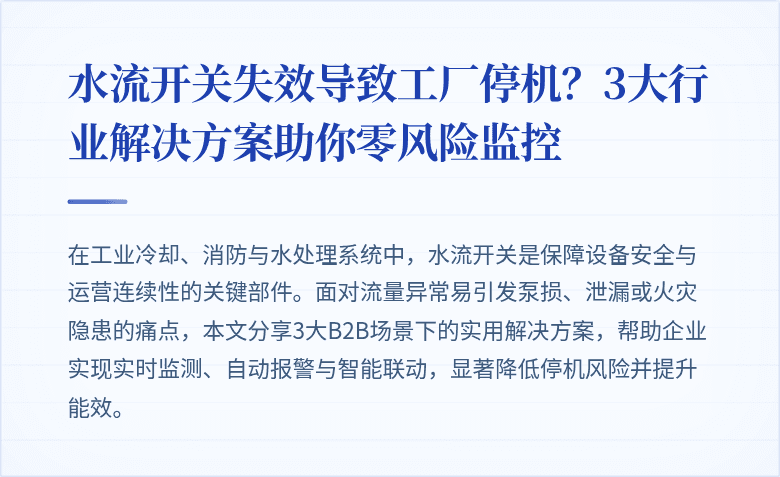 水流开关失效导致工厂停机？3大行业解决方案助你零风险监控

在工业冷却、消防与水处理系统中，水流开关是保障设备安全与运营连续性的关键部件。面对流量异常易引发泵损、泄漏或火灾隐患的痛点，本文分享3大B2B场景下的实用解决方案，帮助企业实现实时监测、自动报警与智能联动，显著降低停机风险并提升能效。